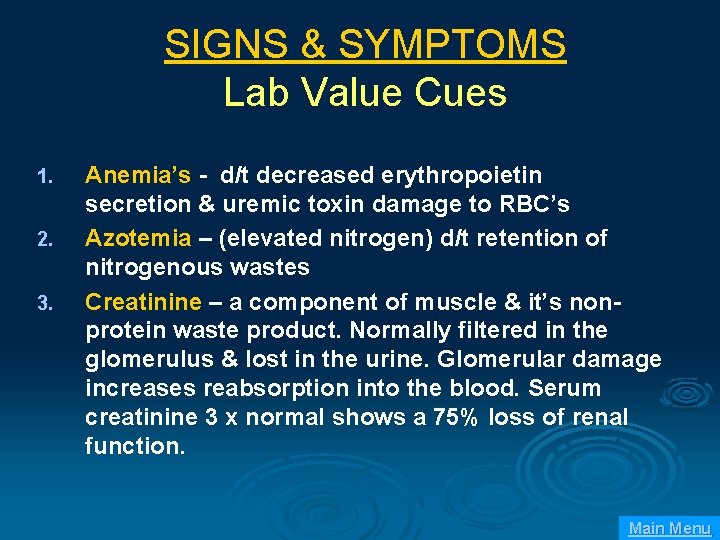 SIGNS & SYMPTOMS
Lab Value Cues

1. Anemia's - d/t decreased erythropoietin secretion & uremic toxin damage to RBC's
2. Azotemia – (elevated nitrogen) d/t retention of nitrogenous wastes
3. Creatinine – a component of muscle & it's non-protein waste product. Normally filtered in the glomerulus & lost in the urine. Glomerular damage increases reabsorption into the blood. Serum creatinine 3 x normal shows a 75% loss of renal function.

Main Menu